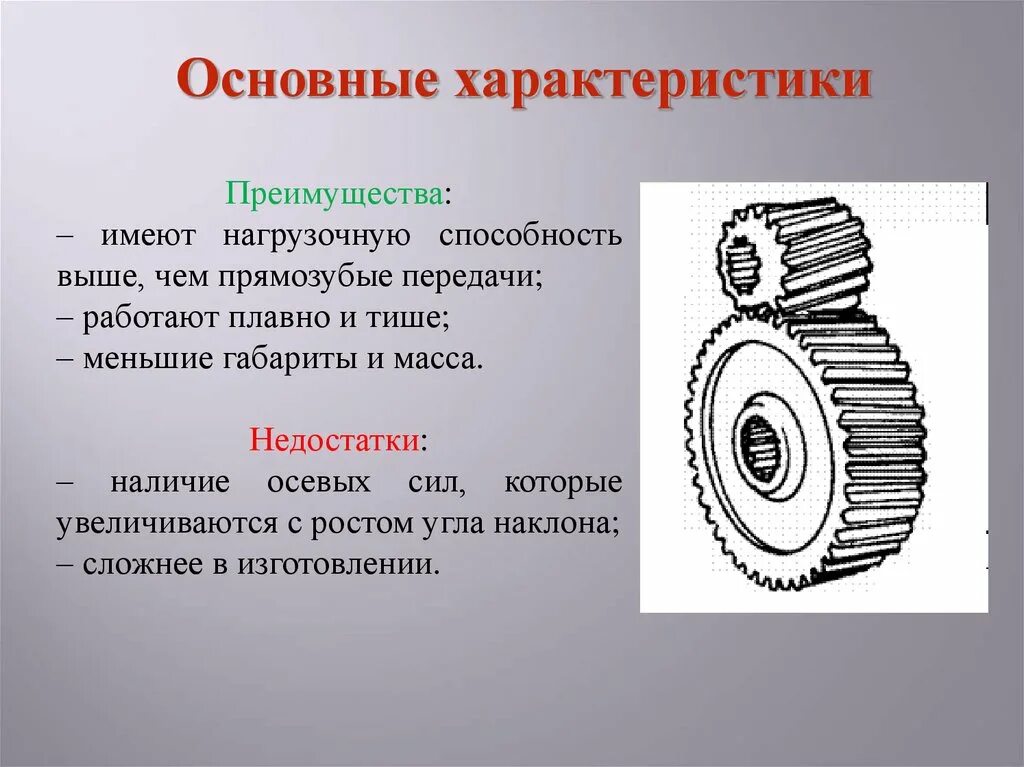 Основные характеристики

Преимущества:
– имеют нагрузочную способность выше, чем прямозубые передачи;
– работают плавно и тише;
– меньшие габариты и масса.

Недостатки:
– наличие осевых сил, которые увеличиваются с ростом угла наклона;
– сложнее в изготовлении.